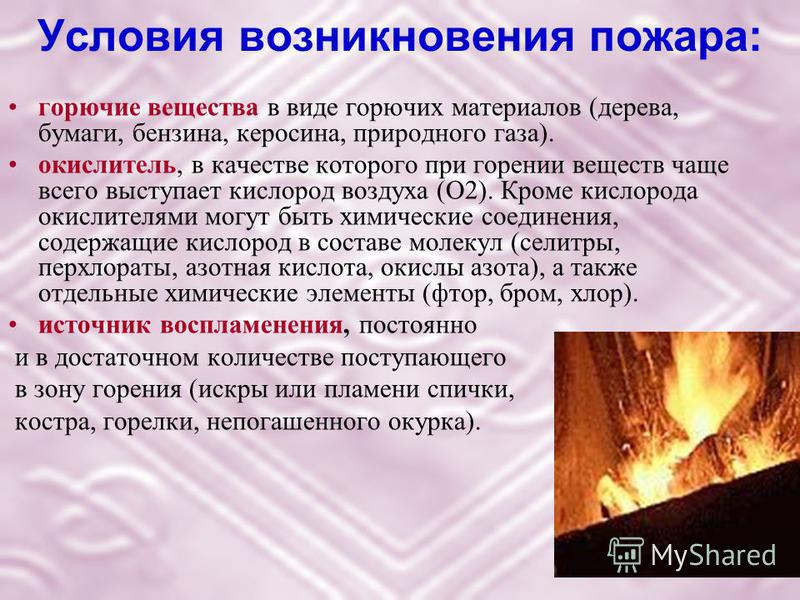 Условия возникновения пожара:

• горючие вещества в виде горючих материалов (дерева, бумаги, бензина, керосина, природного газа).

• окислитель, в качестве которого при горении веществ чаще всего выступает кислород воздуха (О2). Кроме кислорода окислителями могут быть химические соединения, содержащие кислород в составе молекул (селитры, перхлораты, азотная кислота, окислы азота), а также отдельные химические элементы (фтор, бром, хлор).

• источник воспламенения, постоянно и в достаточном количестве поступающего в зону горения (искры или пламени спички, костра, горелки, непогашенного окурка).

MyShared